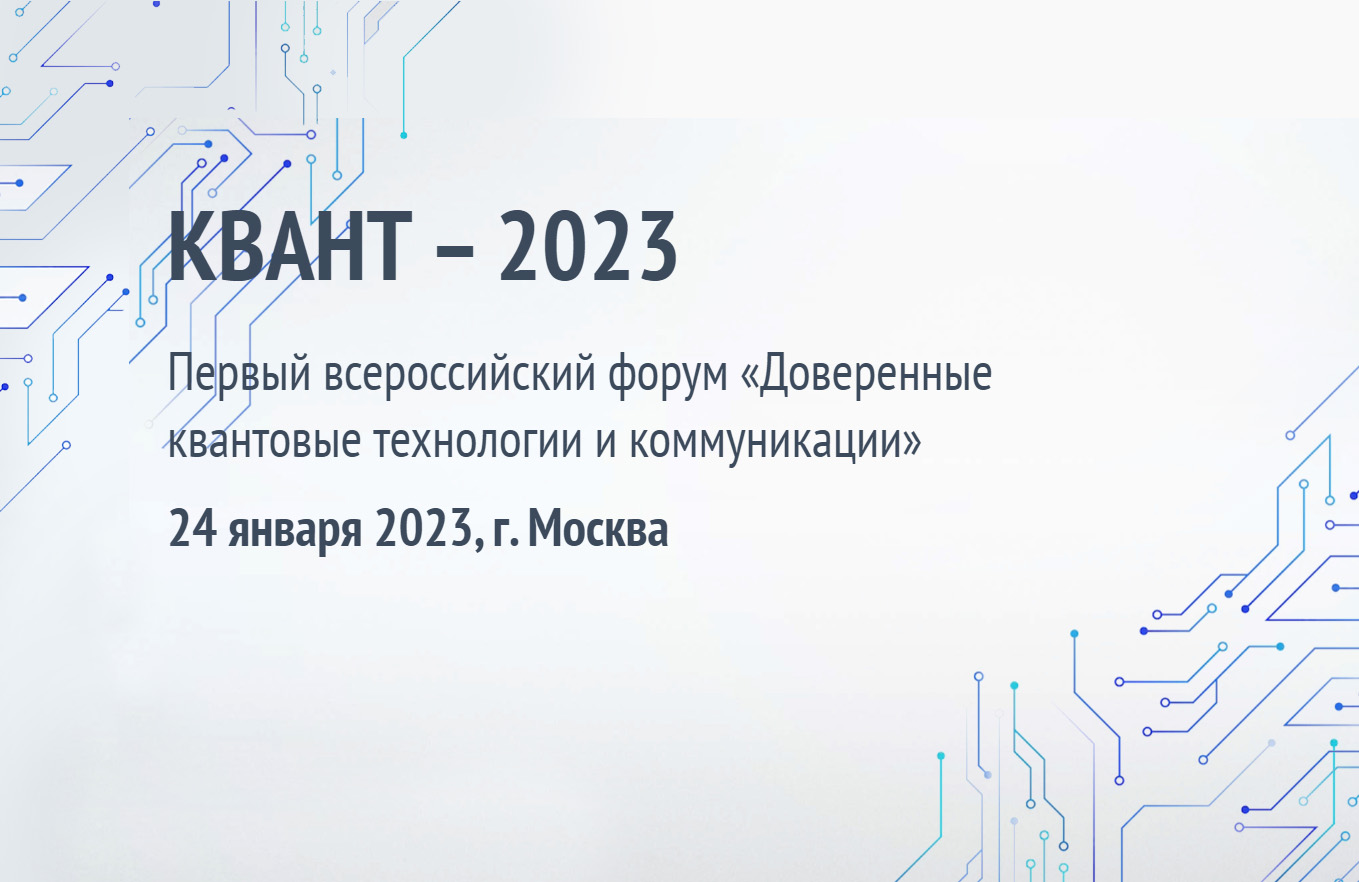 КВАНТ – 2023

Первый всероссийский форум «Доверенные квантовые технологии и коммуникации»

24 января 2023, г. Москва